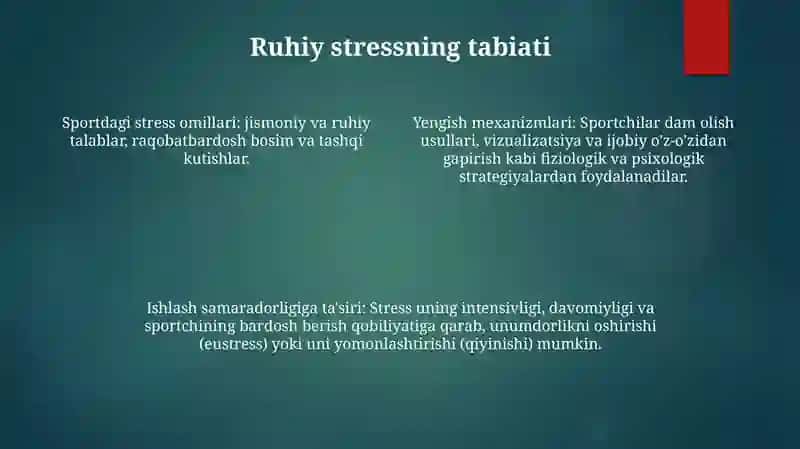 Ruhiy stressning tabiati

Sportdagi stress omillari: jismoniy va ruhiy talablar, raqobatbardosh bosim va tashqi kutishlar.

Yengish mexanizmlari: Sportchilar dam olish usullari, vizualizatsiya va ijobiy o'z-o'zidan gapirish kabi fiziologik va psixologik strategiyalardan foydalanadilar.

Ishlash samaradorligiga ta'siri: Stress uning intensivligi, davomiyligi va sportchining bardosh berish qobiliyatiga qarab, unumdorlikni oshirishi (eustress) yoki uni yomonlashtirishi (qiyinishi) mumkin.